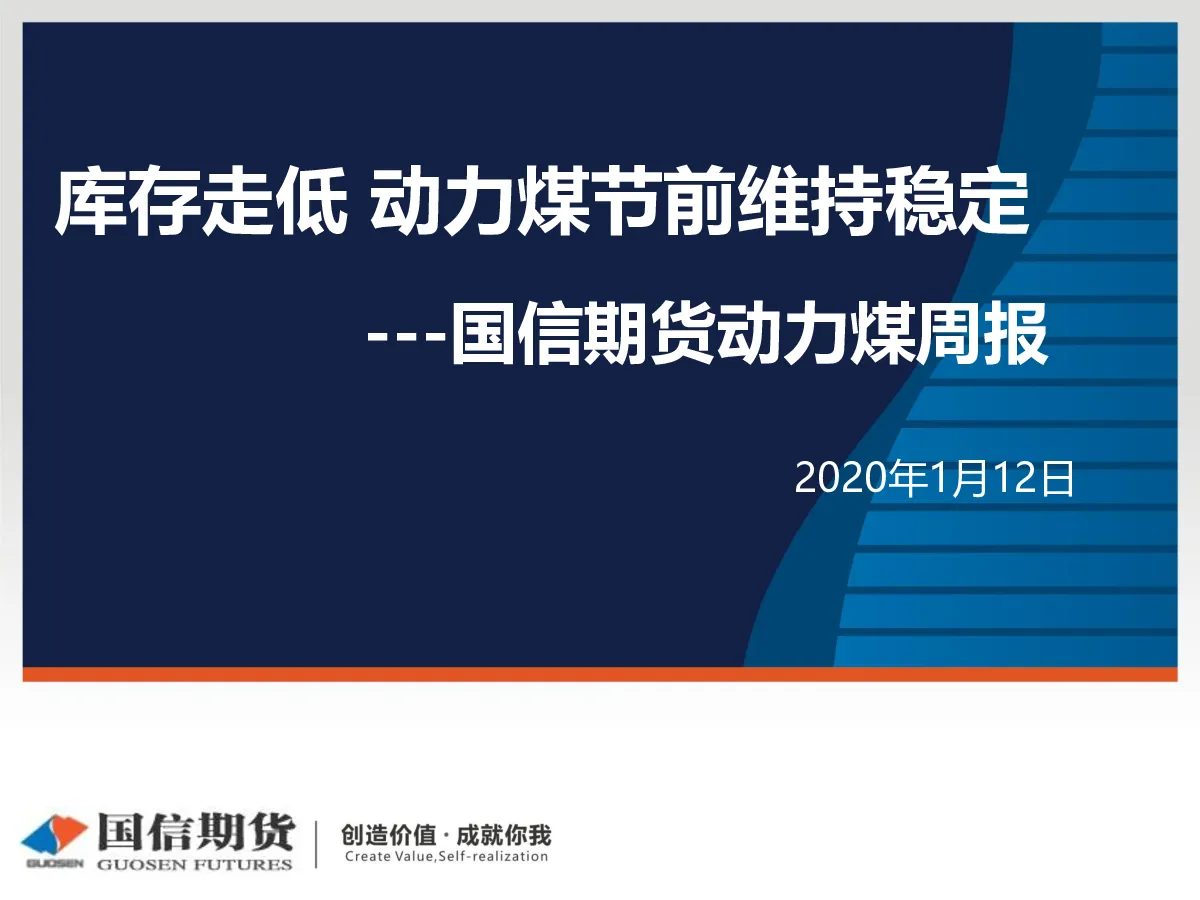 库存走低 动力煤节前维持稳定

---国信期货动力煤周报

2020年1月12日

GUOSEN 国信期货 GUOSEN FUTURES

创造价值 · 成就你我
Create Value,Self-realization